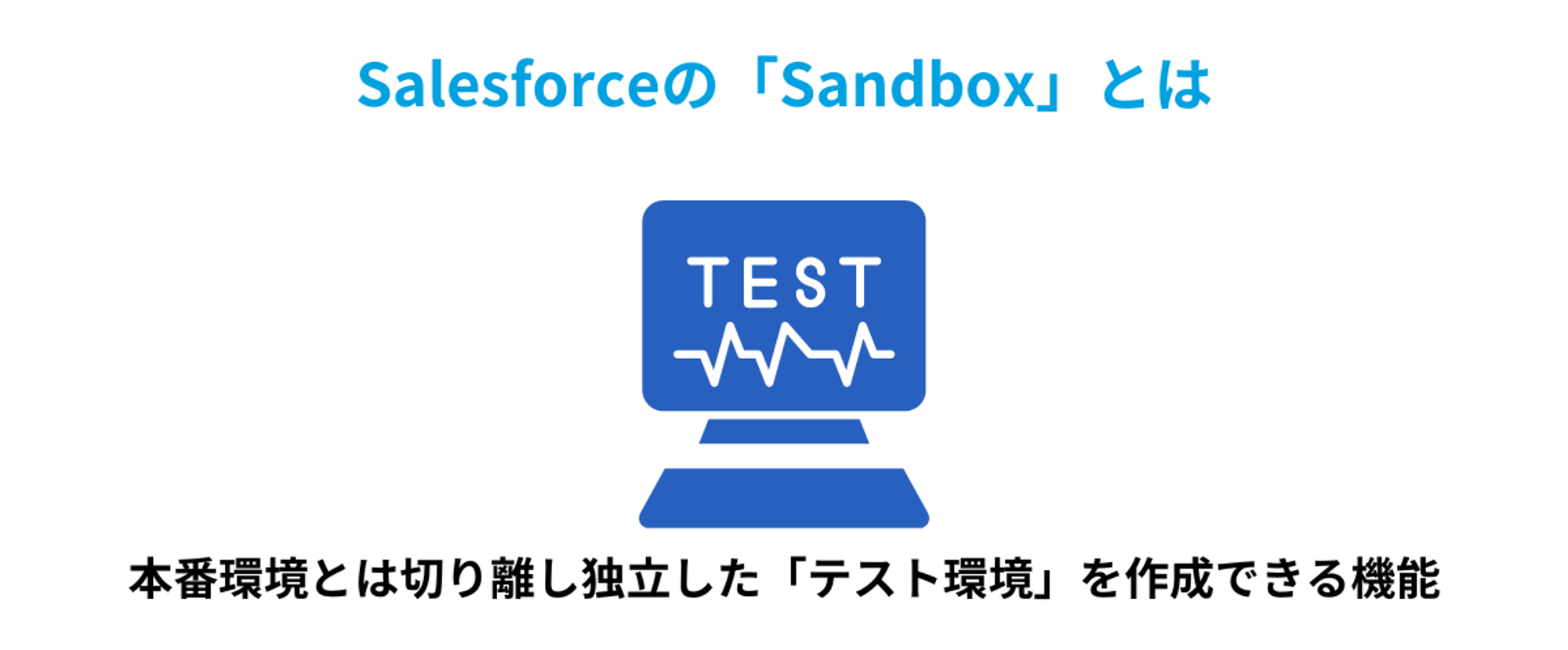 Salesforceの「Sandbox」とは

TEST

本番環境とは切り離し独立した「テスト環境」を作成できる機能